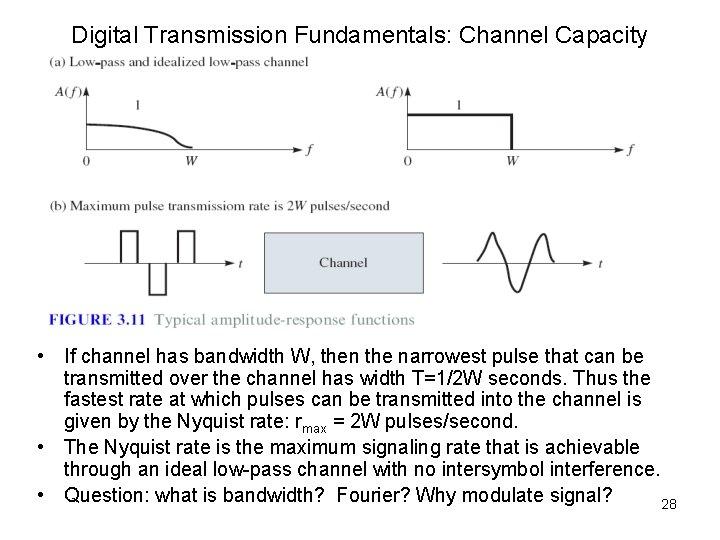 Digital Transmission Fundamentals: Channel Capacity

(a) Low-pass and idealized low-pass channel

$A(f)$ 1 0 $W$ $f$

$A(f)$ 1 0 $W$ $f$

(b) Maximum pulse transmissiom rate is $2W$ pulses/second

$t$ Channel $t$

FIGURE 3.11 Typical amplitude-response functions

• If channel has bandwidth W, then the narrowest pulse that can be transmitted over the channel has width T=1/2W seconds. Thus the fastest rate at which pulses can be transmitted into the channel is given by the Nyquist rate: $r_{max}$ = 2W pulses/second.

• The Nyquist rate is the maximum signaling rate that is achievable through an ideal low-pass channel with no intersymbol interference.

• Question: what is bandwidth? Fourier? Why modulate signal?

28